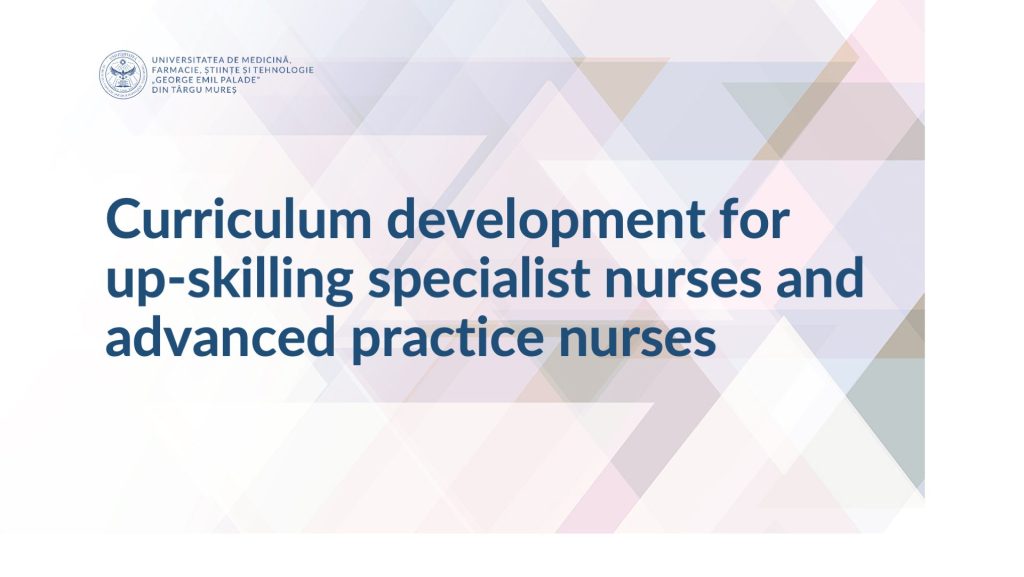 UNIVERSITATEA DE MEDICINĂ, FARMACIE, ȘTIINȚE ȘI TEHNOLOGIE „GEORGE EMIL PALADE" DIN TÂRGU MUREȘ

Curriculum development for up-skilling specialist nurses and advanced practice nurses